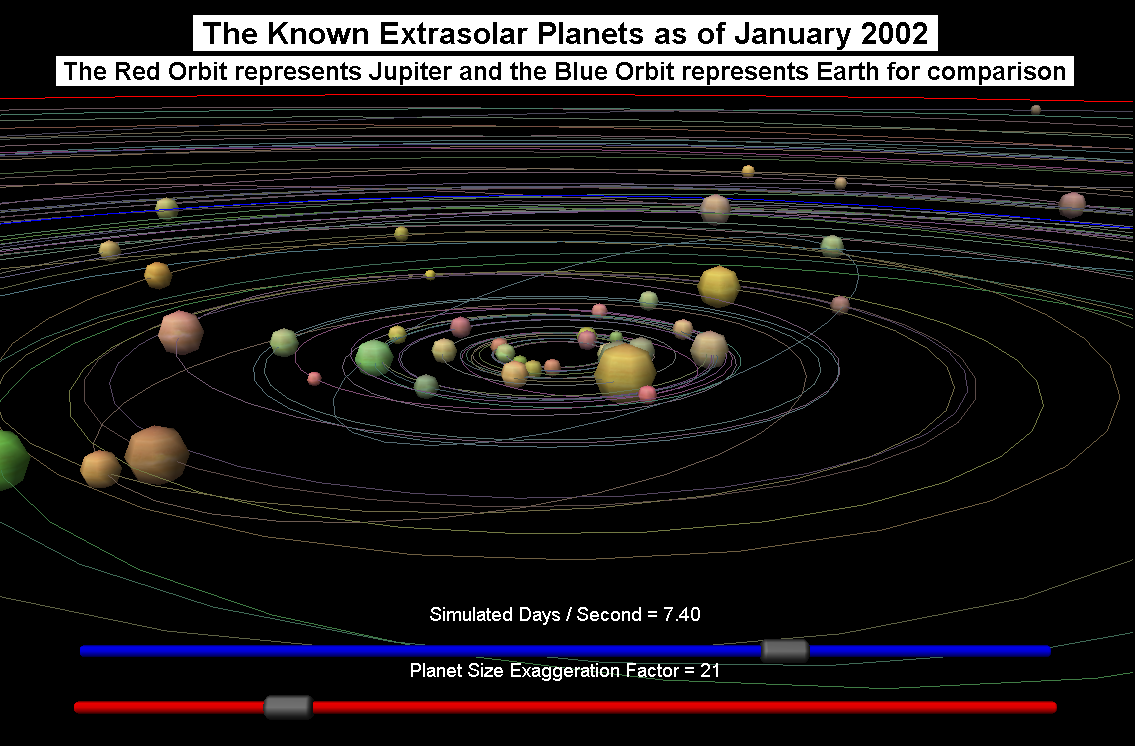 The Known Extrasolar Planets as of January 2002

The Red Orbit represents Jupiter and the Blue Orbit represents Earth for comparison

Simulated Days / Second = 7.40

Planet Size Exaggeration Factor = 21